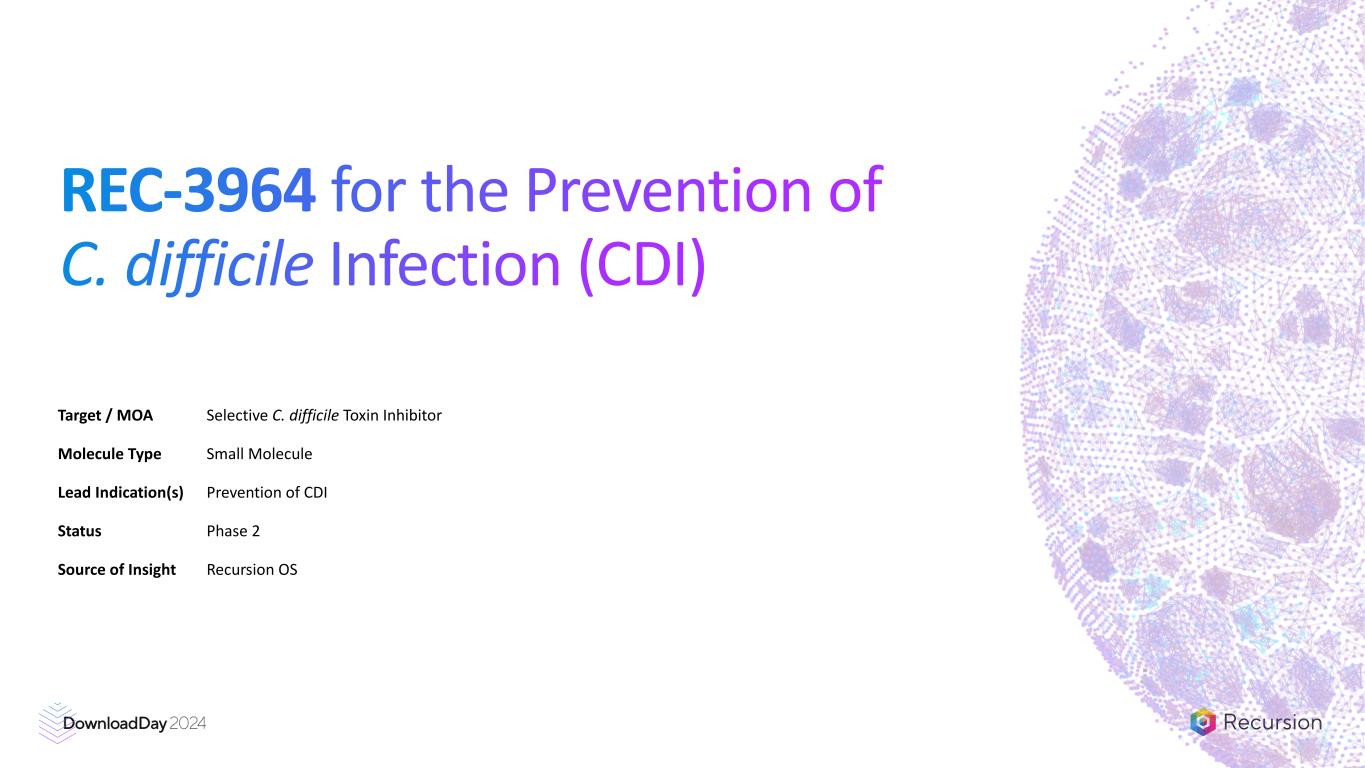 REC-3964 for the Prevention of C. difficile Infection (CDI)

| | |
|---|---|
| Target / MOA | Selective C. difficile Toxin Inhibitor |
| Molecule Type | Small Molecule |
| Lead Indication(s) | Prevention of CDI |
| Status | Phase 2 |
| Source of Insight | Recursion OS |

DownloadDay 2024

Recursion